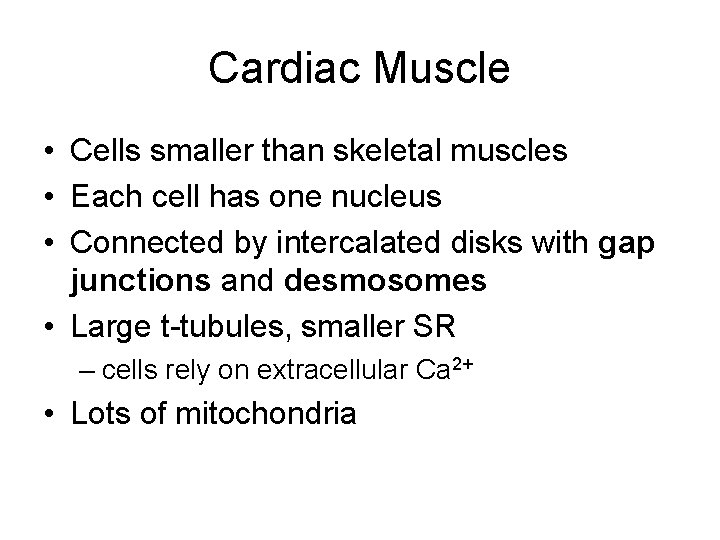 Cardiac Muscle

• Cells smaller than skeletal muscles
• Each cell has one nucleus
• Connected by intercalated disks with gap junctions and desmosomes
• Large t-tubules, smaller SR
– cells rely on extracellular $Ca^{2+}$
• Lots of mitochondria